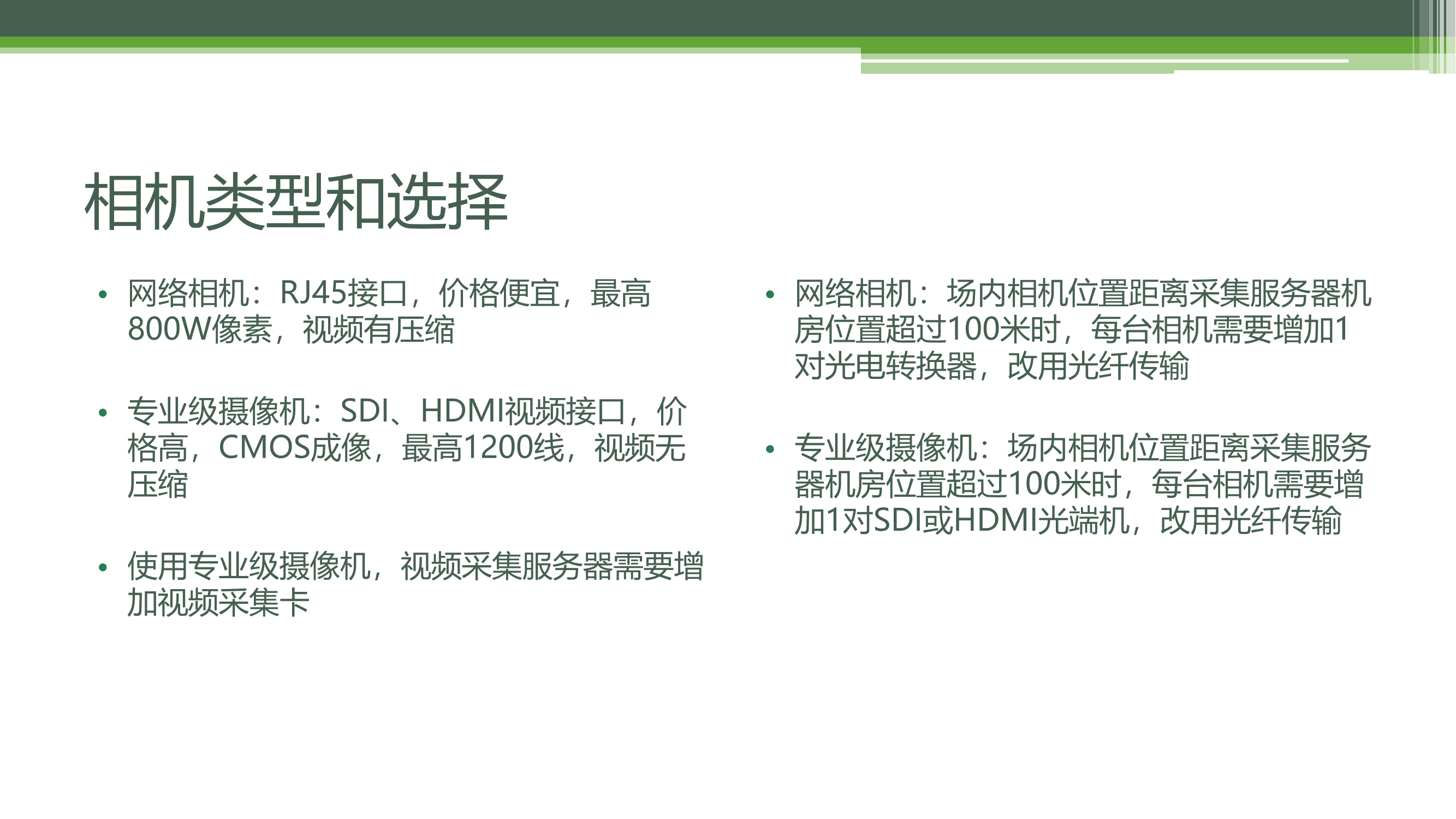 相机类型和选择

• 网络相机：RJ45接口，价格便宜，最高800W像素，视频有压缩

• 专业级摄像机：SDI、HDMI视频接口，价格高，CMOS成像，最高1200线，视频无压缩

• 使用专业级摄像机，视频采集服务器需要增加视频采集卡

• 网络相机：场内相机位置距离采集服务器机房位置超过100米时，每台相机需要增加1对光电转换器，改用光纤传输

• 专业级摄像机：场内相机位置距离采集服务器机房位置超过100米时，每台相机需要增加1对SDI或HDMI光端机，改用光纤传输